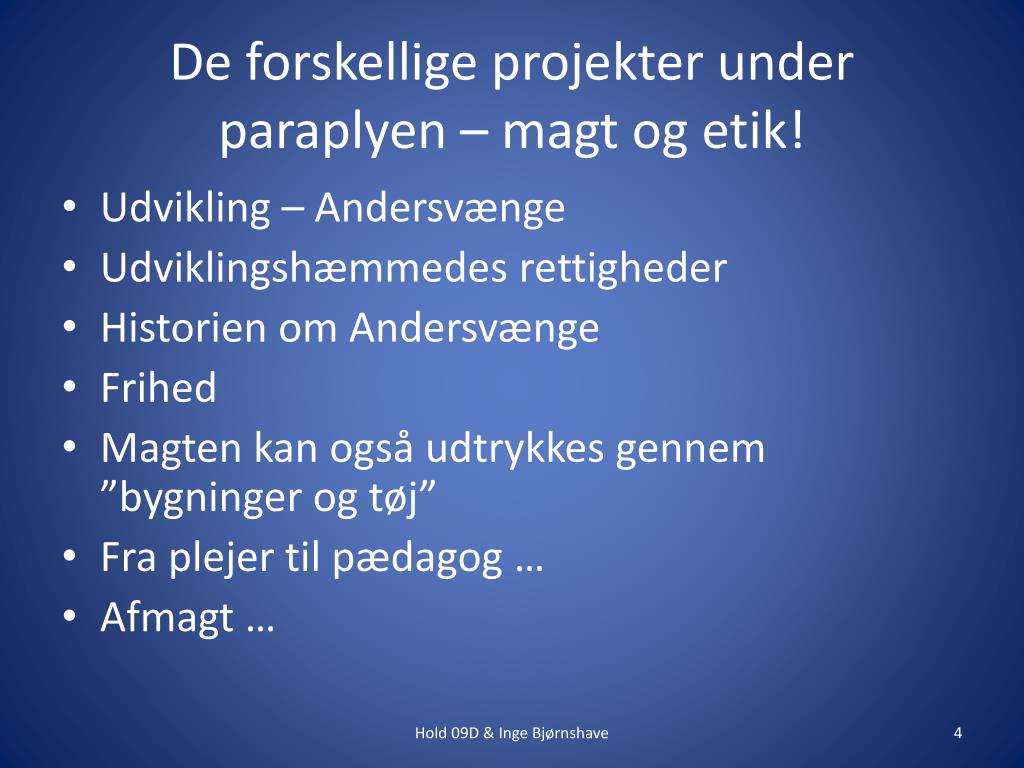 De forskellige projekter under paraplyen – magt og etik!

• Udvikling – Andersvænge
• Udviklingshæmmedes rettigheder
• Historien om Andersvænge
• Frihed
• Magten kan også udtrykkes gennem ”bygninger og tøj”
• Fra plejer til pædagog …
• Afmagt …

Hold 09D & Inge Bjørnshave

4